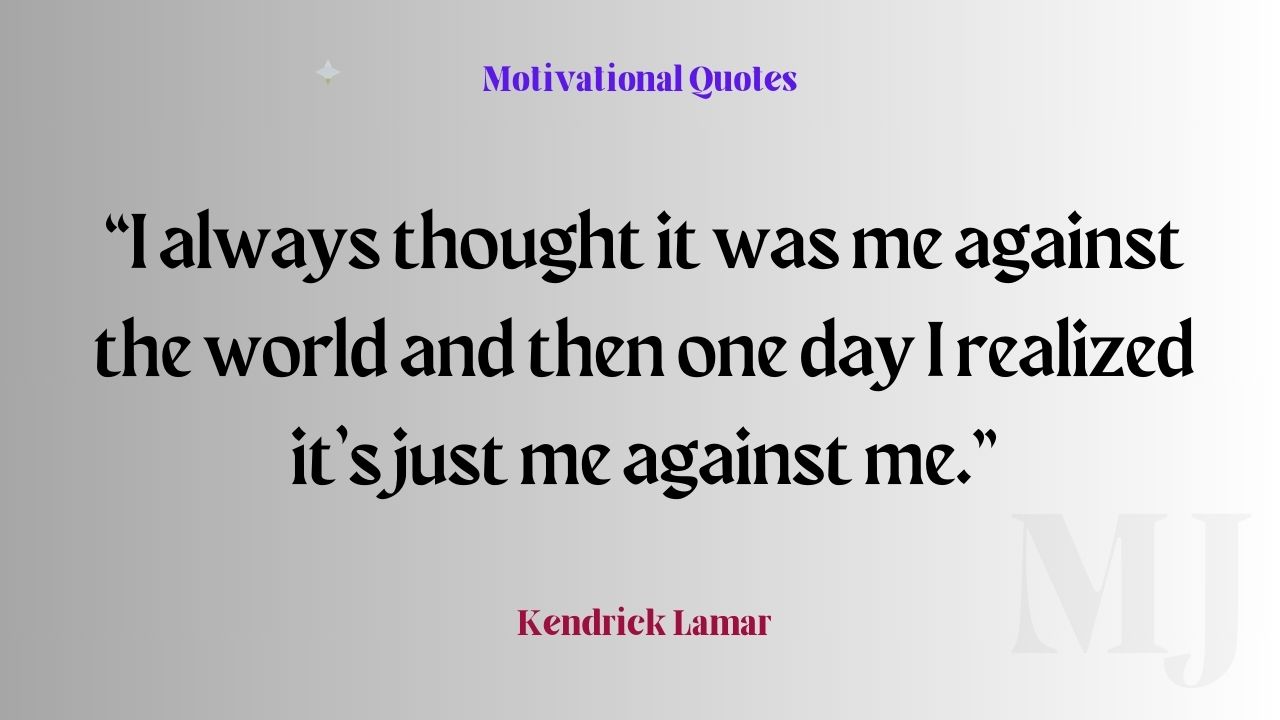 Motivational Quotes

“I always thought it was me against the world and then one day I realized it’s just me against me.”

Kendrick Lamar

MJ